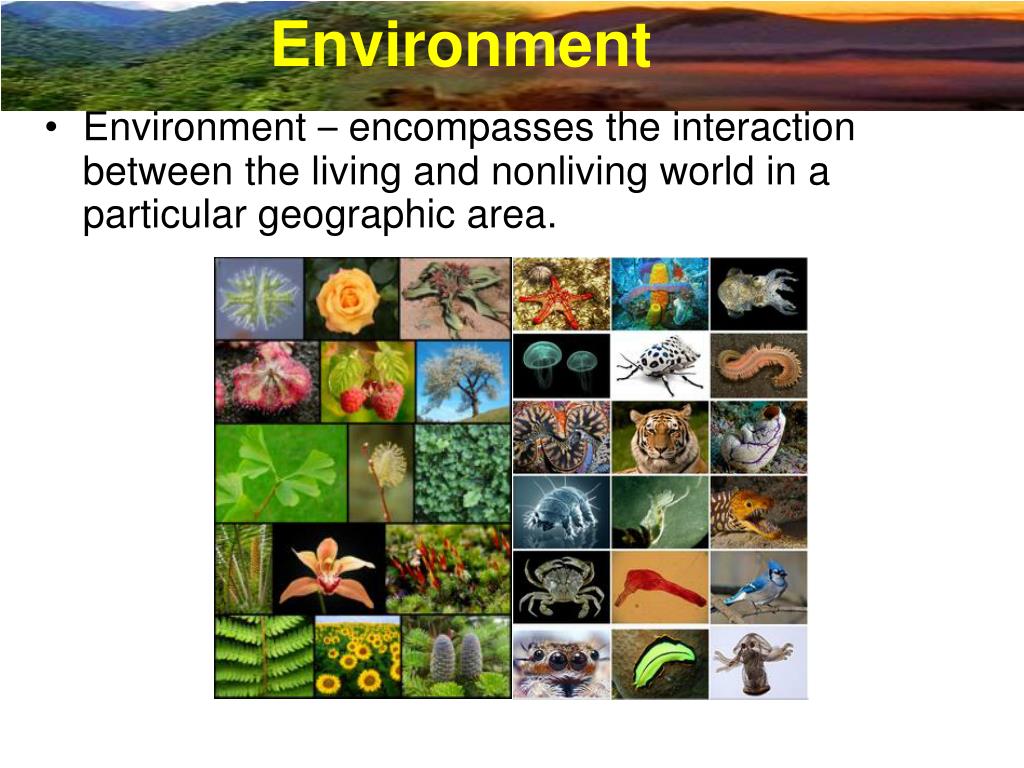 Environment

• Environment – encompasses the interaction between the living and nonliving world in a particular geographic area.